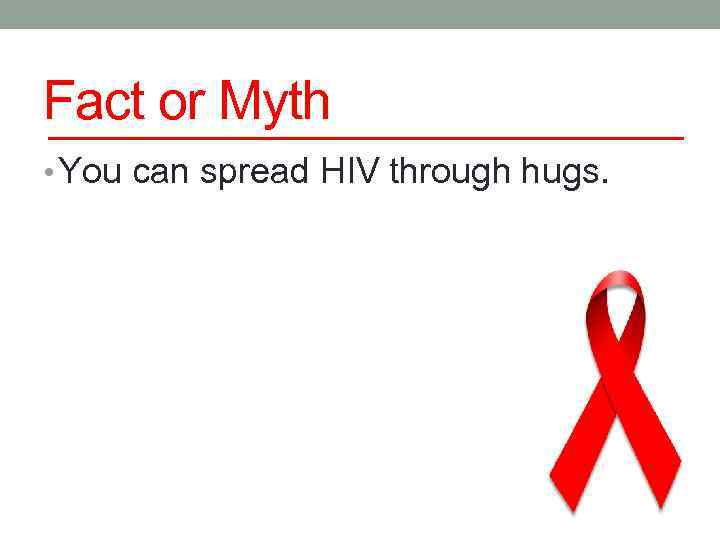 Fact or Myth

• You can spread HIV through hugs.